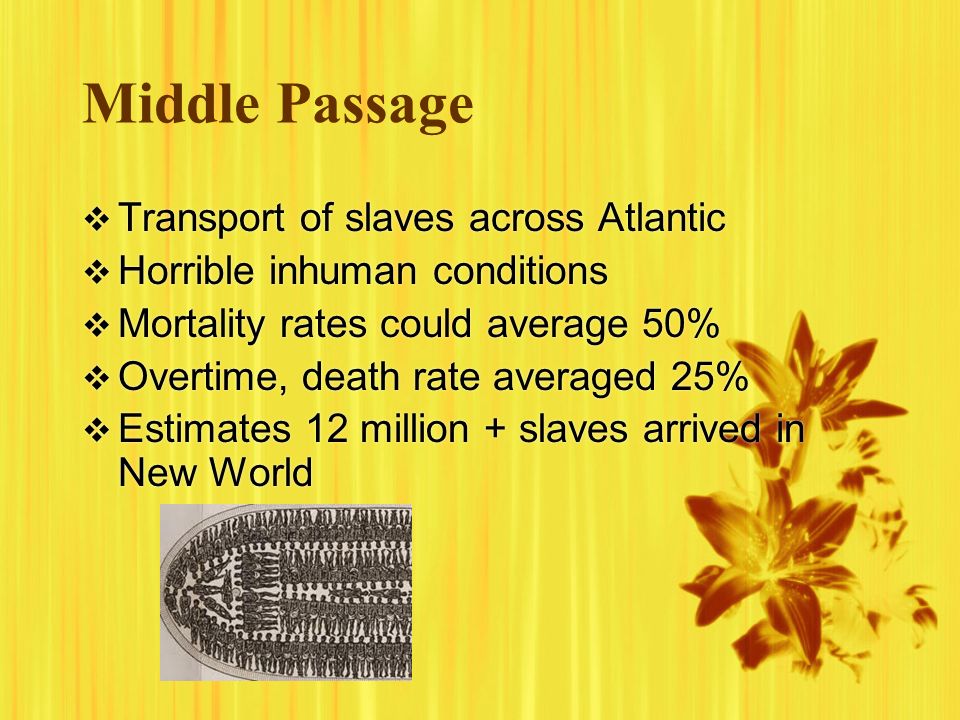 Middle Passage

❖ Transport of slaves across Atlantic
❖ Horrible inhuman conditions
❖ Mortality rates could average 50%
❖ Overtime, death rate averaged 25%
❖ Estimates 12 million + slaves arrived in New World